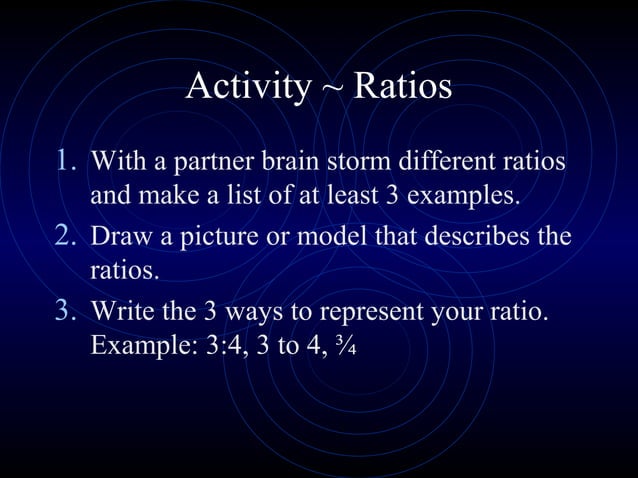 Activity ~ Ratios

1. With a partner brain storm different ratios and make a list of at least 3 examples.
2. Draw a picture or model that describes the ratios.
3. Write the 3 ways to represent your ratio. Example: 3:4, 3 to 4, $\frac{3}{4}$